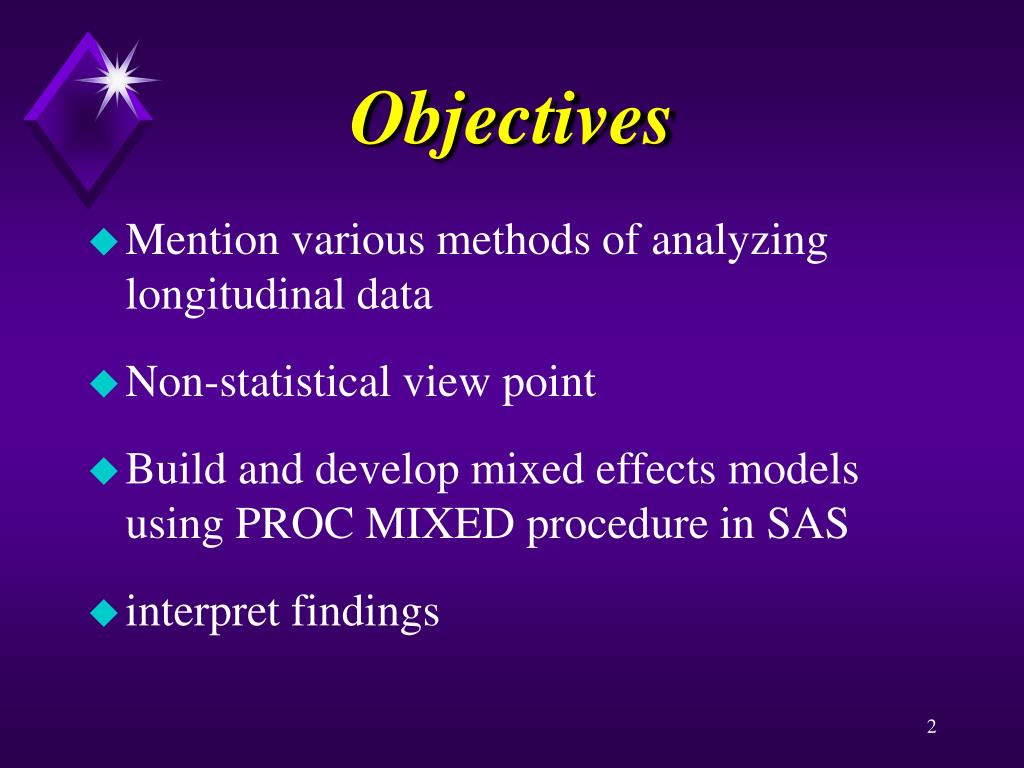 Objectives

Mention various methods of analyzing longitudinal data

Non-statistical view point

Build and develop mixed effects models using PROC MIXED procedure in SAS

interpret findings

2